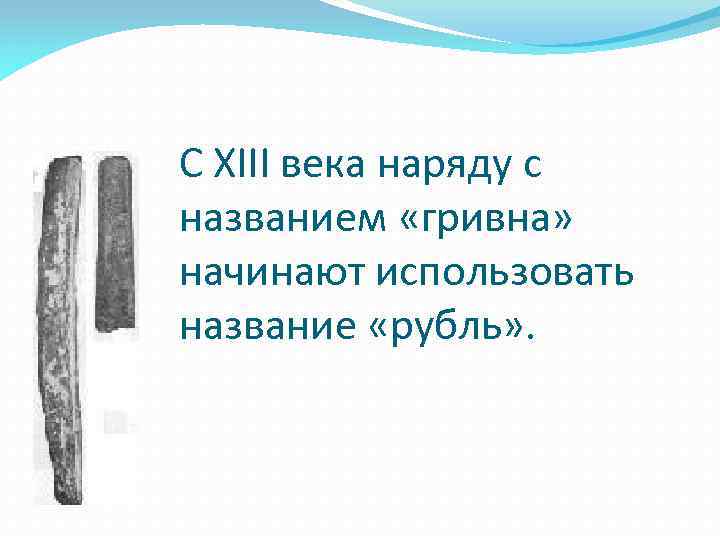 С XIII века наряду с названием «гривна» начинают использовать название «рубль».